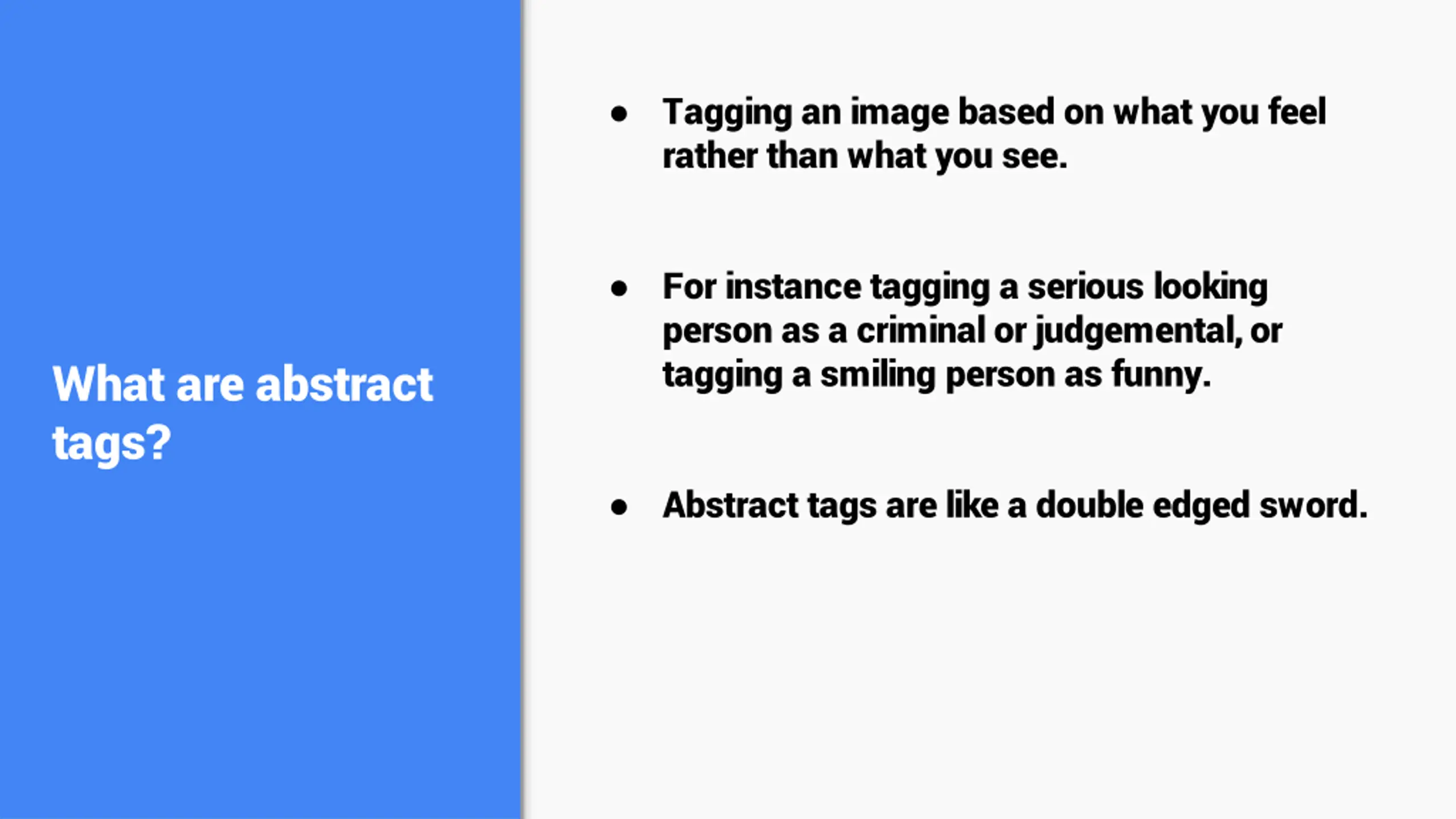 What are abstract tags?

● Tagging an image based on what you feel rather than what you see.

● For instance tagging a serious looking person as a criminal or judgemental, or tagging a smiling person as funny.

● Abstract tags are like a double edged sword.